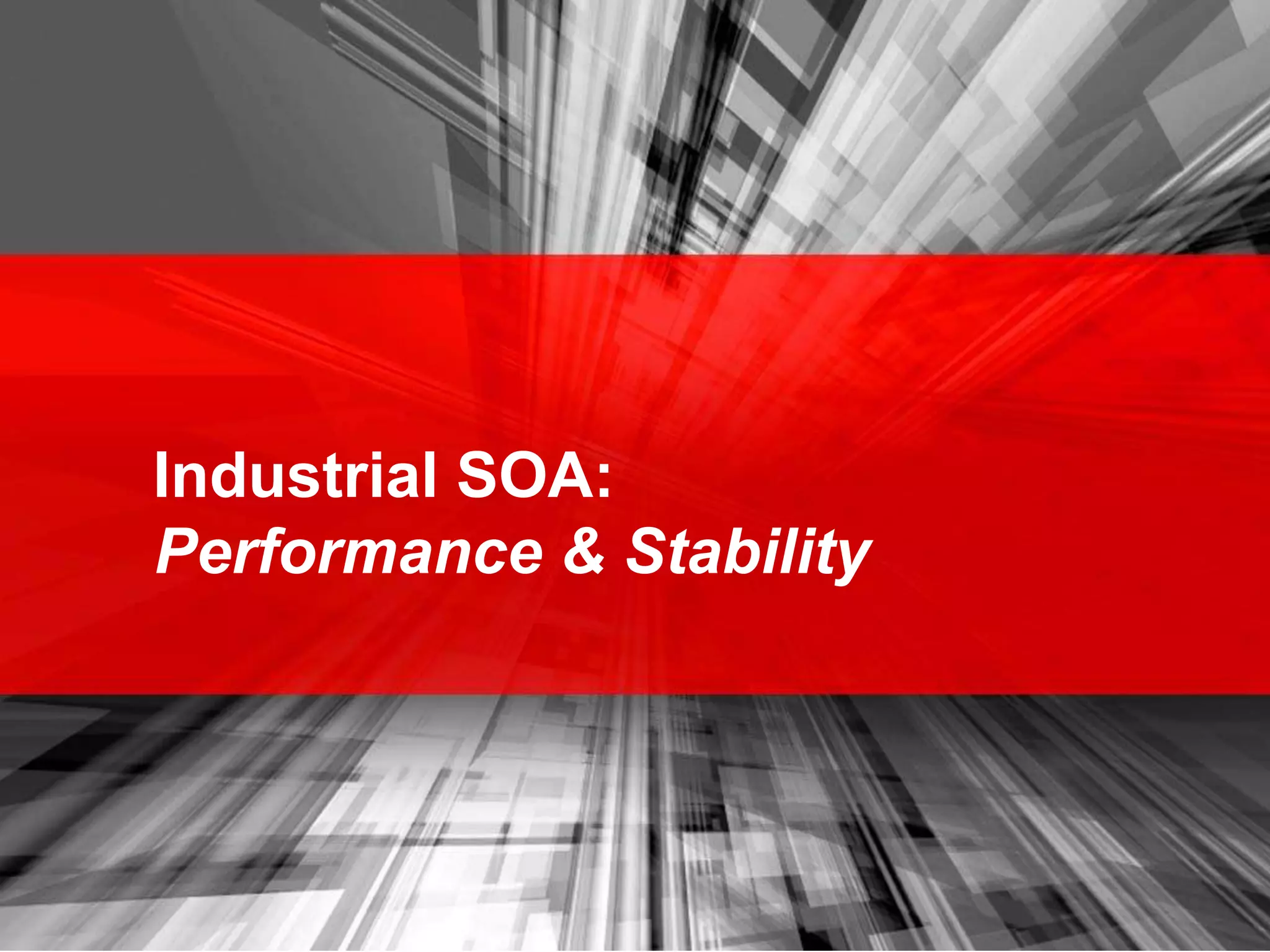 Industrial SOA:
Performance & Stability